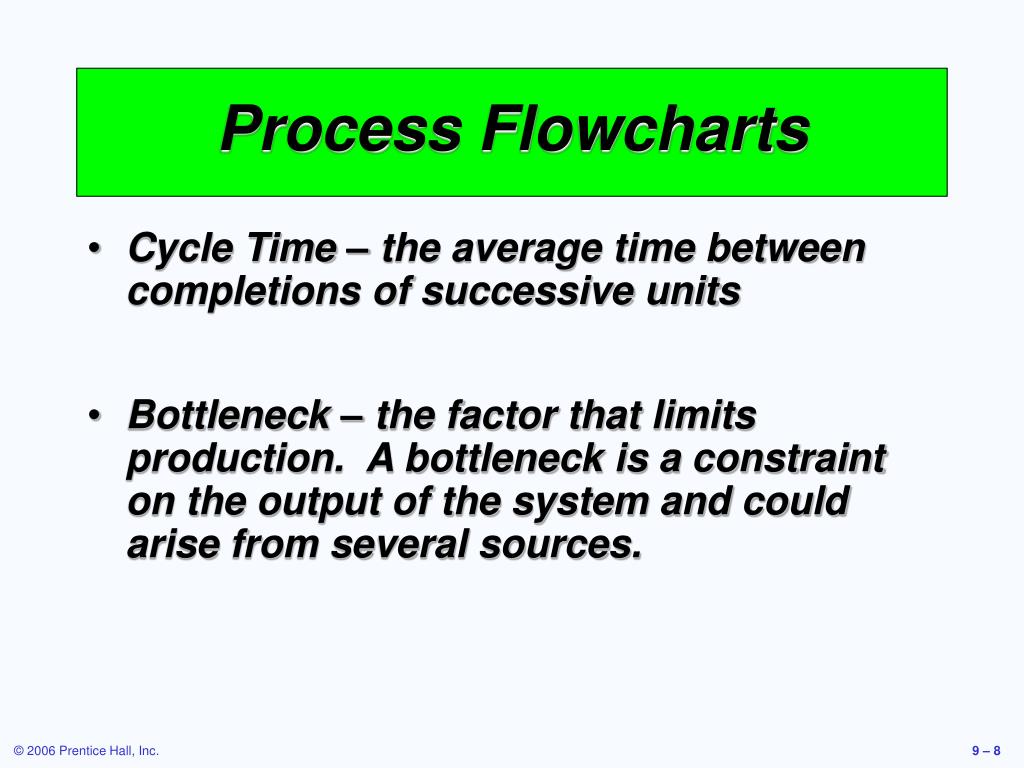 Process Flowcharts

• Cycle Time – the average time between completions of successive units

• Bottleneck – the factor that limits production.  A bottleneck is a constraint on the output of the system and could arise from several sources.

© 2006 Prentice Hall, Inc.

9 – 8